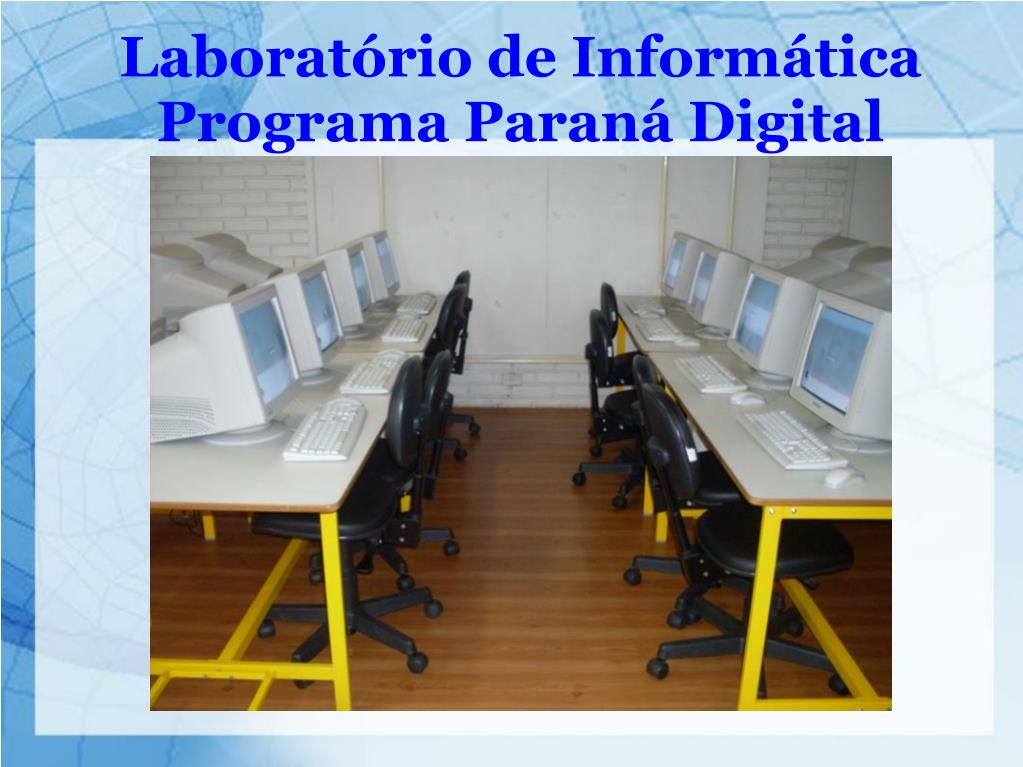 Laboratório de Informática
Programa Paraná Digital